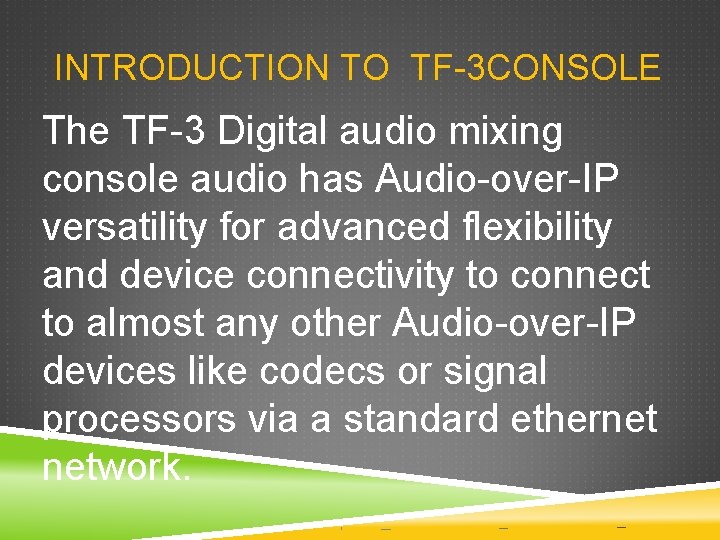 INTRODUCTION TO  TF-3CONSOLE

The TF-3 Digital audio mixing console audio has Audio-over-IP versatility for advanced flexibility and device connectivity to connect to almost any other Audio-over-IP devices like codecs or signal processors via a standard ethernet network.